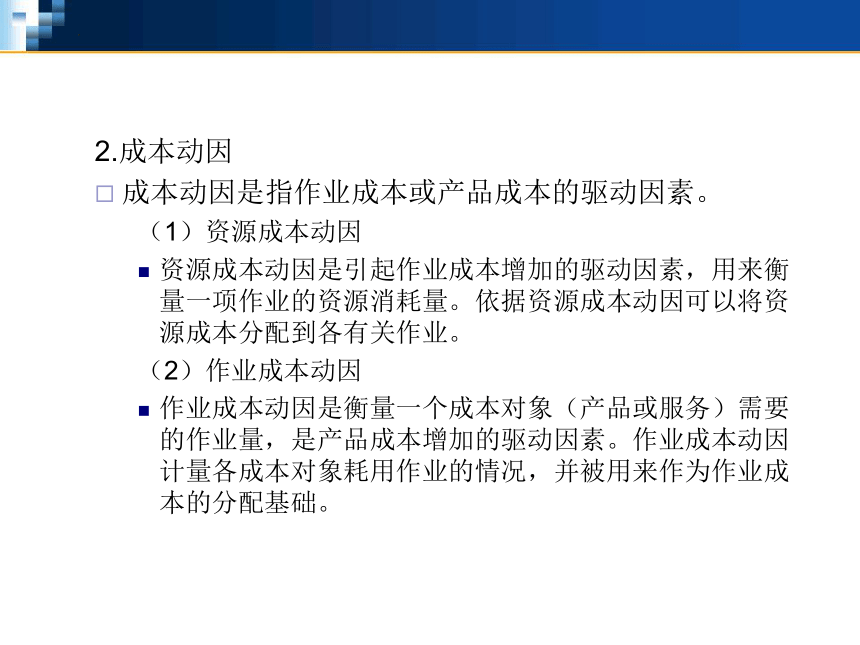 2.成本动因

□ 成本动因是指作业成本或产品成本的驱动因素。

（1）资源成本动因

■ 资源成本动因是引起作业成本增加的驱动因素，用来衡量一项作业的资源消耗量。依据资源成本动因可以将资源成本分配到各有关作业。

（2）作业成本动因

■ 作业成本动因是衡量一个成本对象（产品或服务）需要的作业量，是产品成本增加的驱动因素。作业成本动因计量各成本对象耗用作业的情况，并被用来作为作业成本的分配基础。